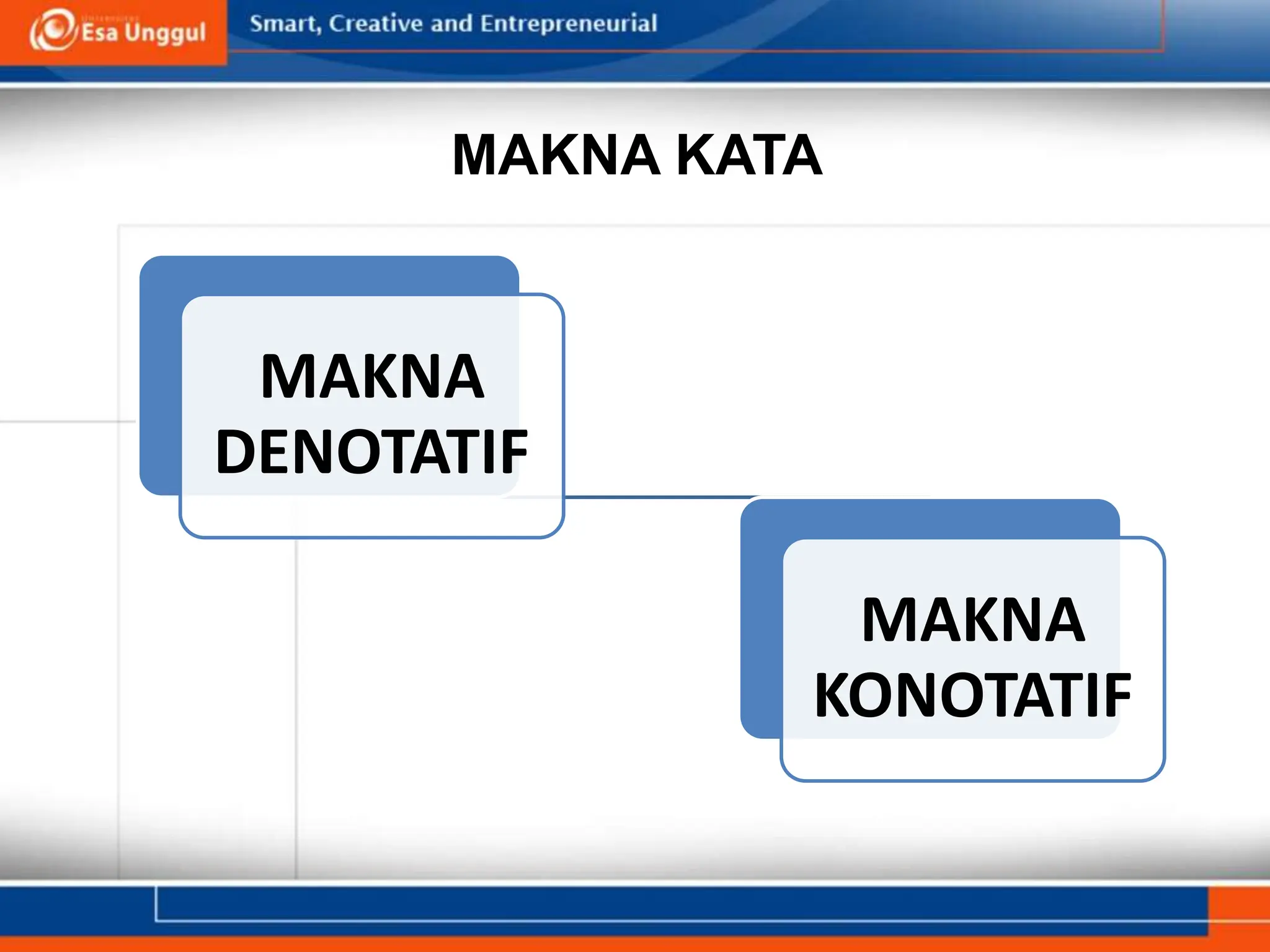 Esa Unggul

Smart, Creative and Entrepreneurial

MAKNA KATA

MAKNA DENOTATIF

MAKNA KONOTATIF